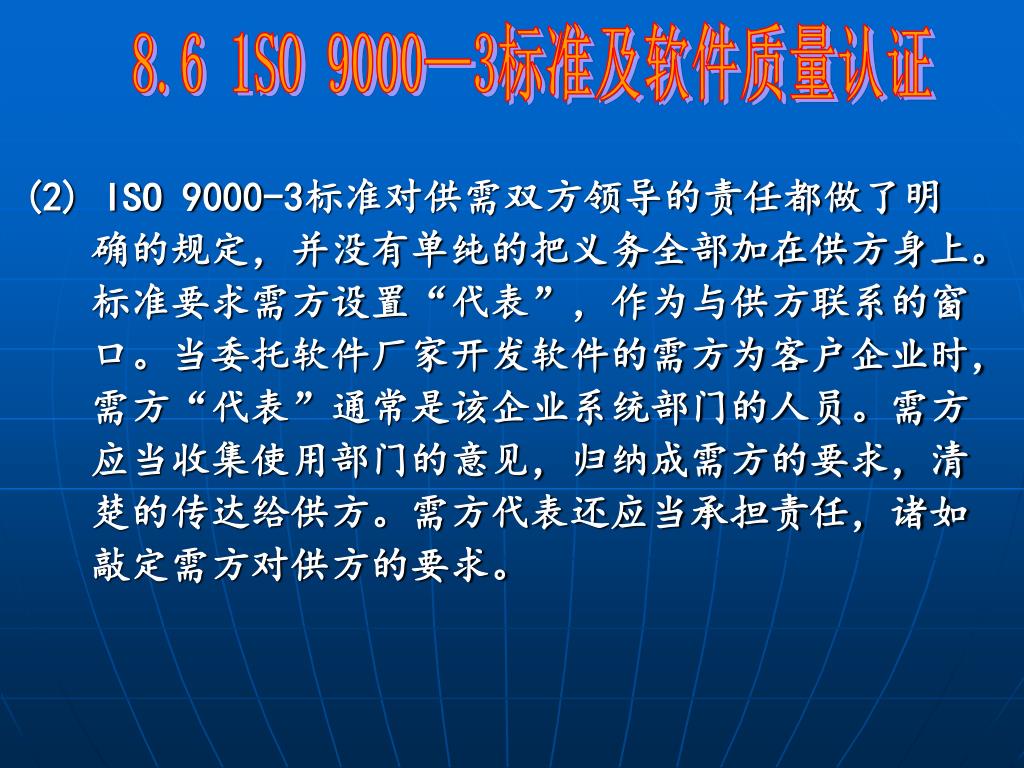 8.6 ISO 9000—3标准及软件质量认证

(2) ISO 9000-3标准对供需双方领导的责任都做了明确的规定，并没有单纯的把义务全部加在供方身上。标准要求需方设置“代表”，作为与供方联系的窗口。当委托软件厂家开发软件的需方为客户企业时，需方“代表”通常是该企业系统部门的人员。需方应当收集使用部门的意见，归纳成需方的要求，清楚的传达给供方。需方代表还应当承担责任，诸如敲定需方对供方的要求。